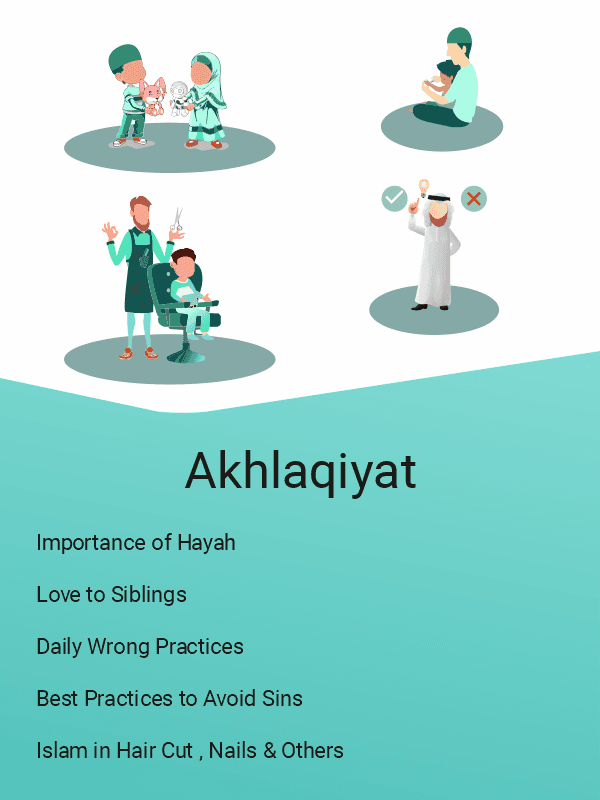 Akhlaqiyat

Importance of Hayah

Love to Siblings

Daily Wrong Practices

Best Practices to Avoid Sins

Islam in Hair Cut , Nails & Others